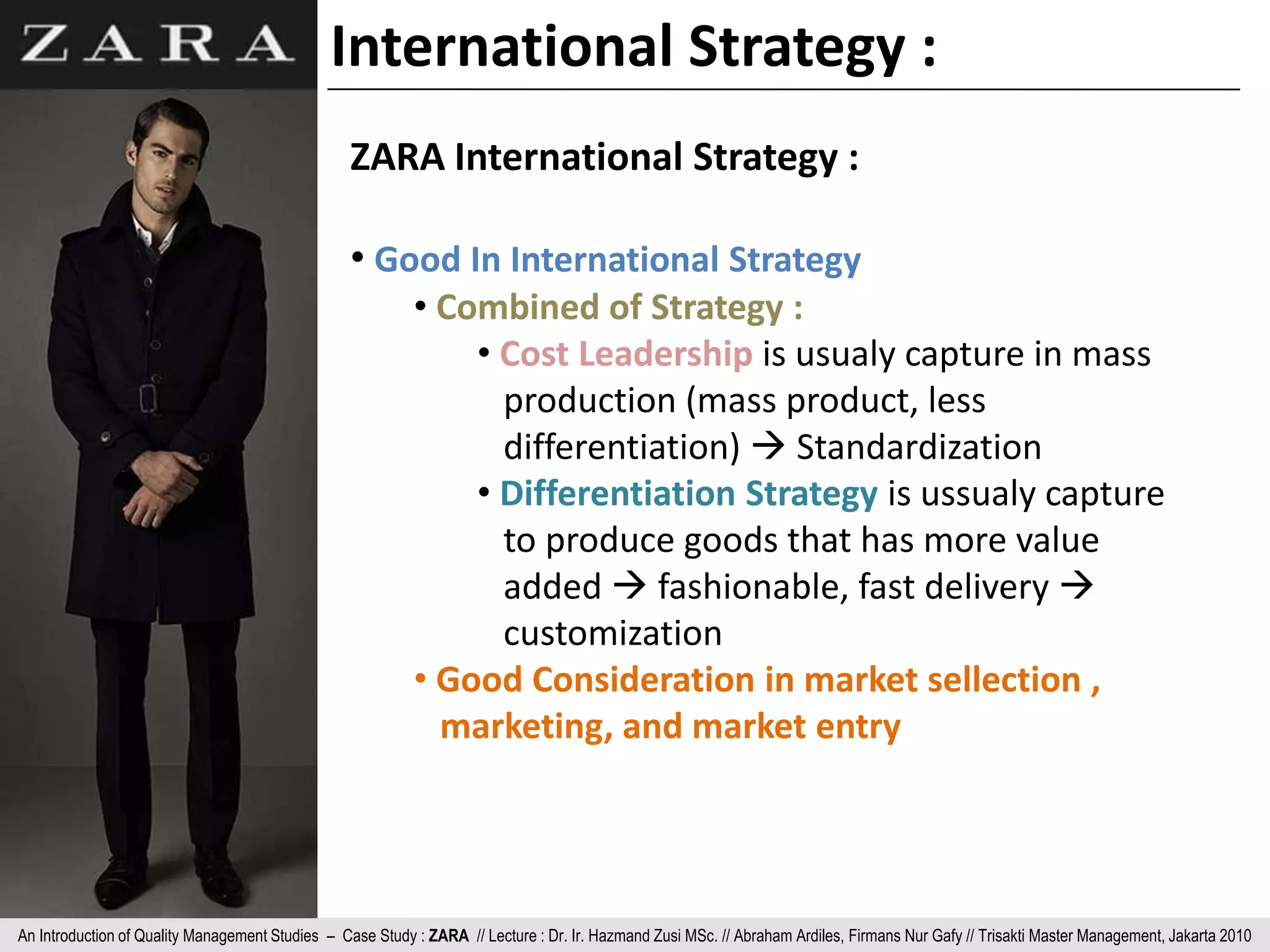 ZARA

International Strategy :

ZARA International Strategy :

• Good In International Strategy
  • Combined of Strategy :
    • Cost Leadership is usualy capture in mass production (mass product, less differentiation) → Standardization
    • Differentiation Strategy is ussualy capture to produce goods that has more value added → fashionable, fast delivery → customization
  • Good Consideration in market sellection , marketing, and market entry

An Introduction of Quality Management Studies – Case Study : ZARA // Lecture : Dr. Ir. Hazmand Zusi MSc. // Abraham Ardiles, Firmans Nur Gafy // Trisakti Master Management, Jakarta 2010